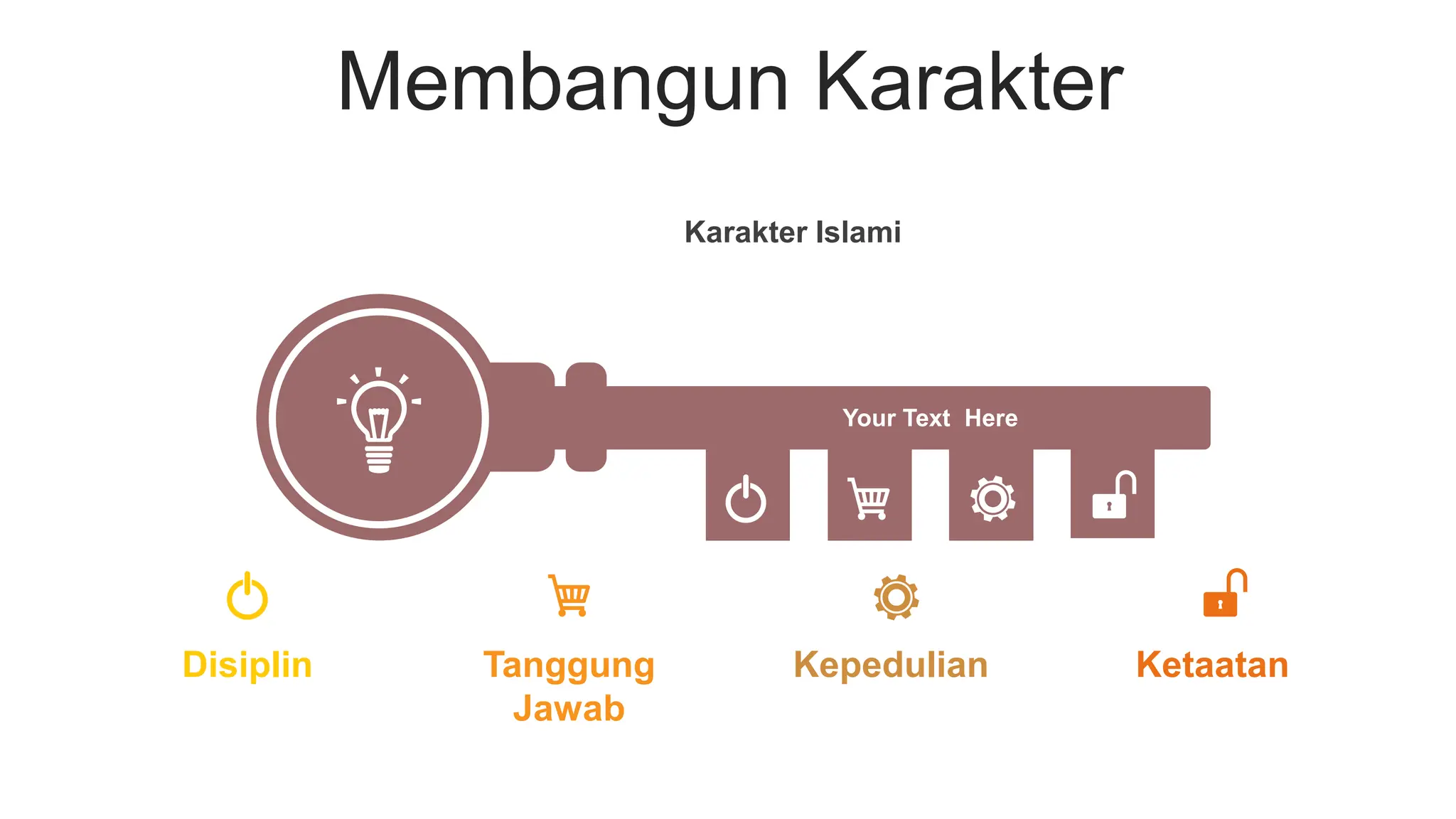 Membangun Karakter

Karakter Islami

Your Text Here

Disiplin

Tanggung Jawab

Kepedulian

Ketaatan